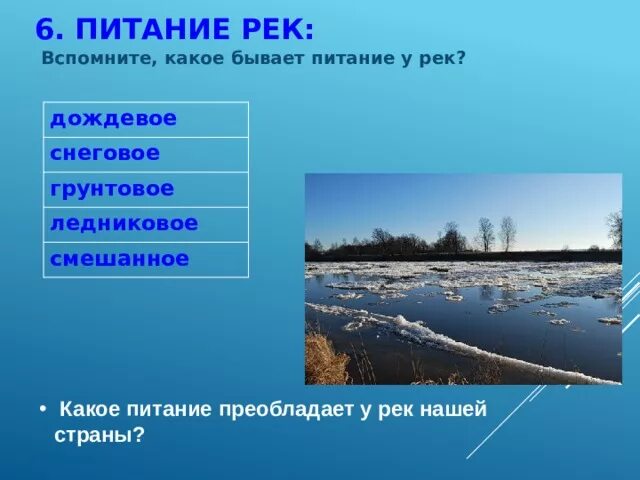 6. ПИТАНИЕ РЕК:

Вспомните, какое бывает питание у рек?

| дождевое |
|---|
| снеговое |
| грунтовое |
| ледниковое |
| смешанное |

• Какое питание преобладает у рек нашей страны?